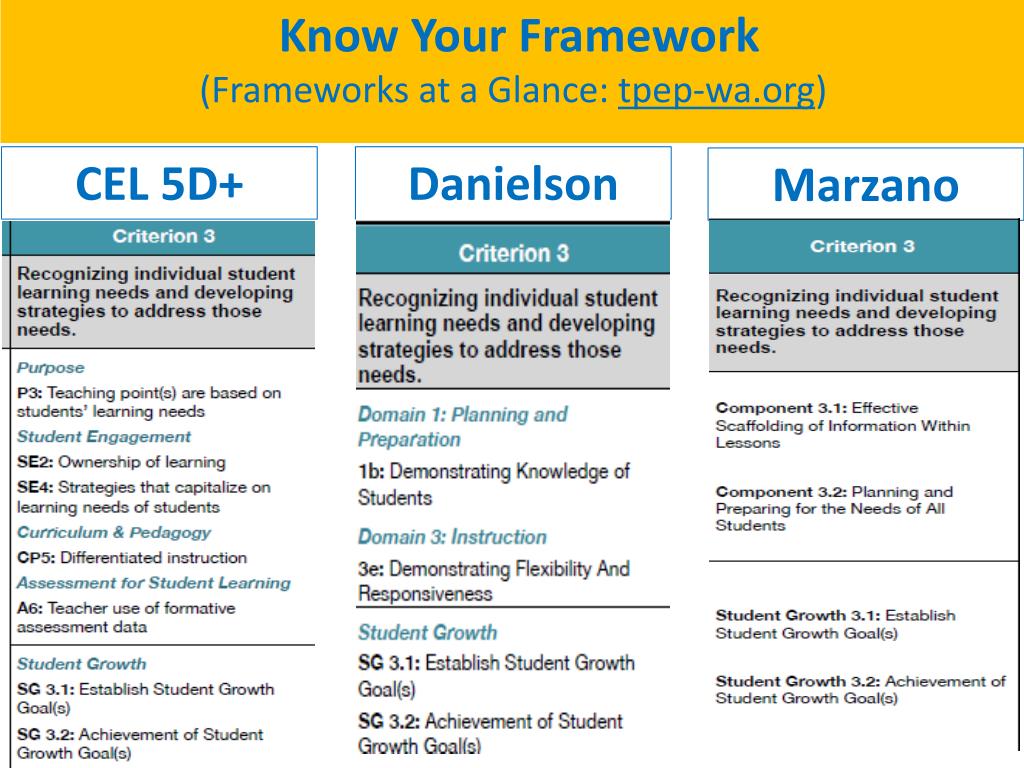 Know Your Framework
(Frameworks at a Glance: tpep-wa.org)

CEL 5D+

Criterion 3

Recognizing individual student learning needs and developing strategies to address those needs.

Purpose
P3: Teaching point(s) are based on students' learning needs
Student Engagement
SE2: Ownership of learning
SE4: Strategies that capitalize on learning needs of students
Curriculum & Pedagogy
CP5: Differentiated instruction
Assessment for Student Learning
A6: Teacher use of formative assessment data

Student Growth
SG 3.1: Establish Student Growth Goal(s)
SG 3.2: Achievement of Student Growth Goal(s)

Danielson

Criterion 3

Recognizing individual student learning needs and developing strategies to address those needs.

Domain 1: Planning and Preparation
1b: Demonstrating Knowledge of Students
Domain 3: Instruction
3e: Demonstrating Flexibility And Responsiveness

Student Growth
SG 3.1: Establish Student Growth Goal(s)
SG 3.2: Achievement of Student Growth Goal(s)

Marzano

Criterion 3

Recognizing individual student learning needs and developing strategies to address those needs.

Component 3.1: Effective Scaffolding of Information Within Lessons

Component 3.2: Planning and Preparing for the Needs of All Students

Student Growth 3.1: Establish Student Growth Goal(s)

Student Growth 3.2: Achievement of Student Growth Goal(s)